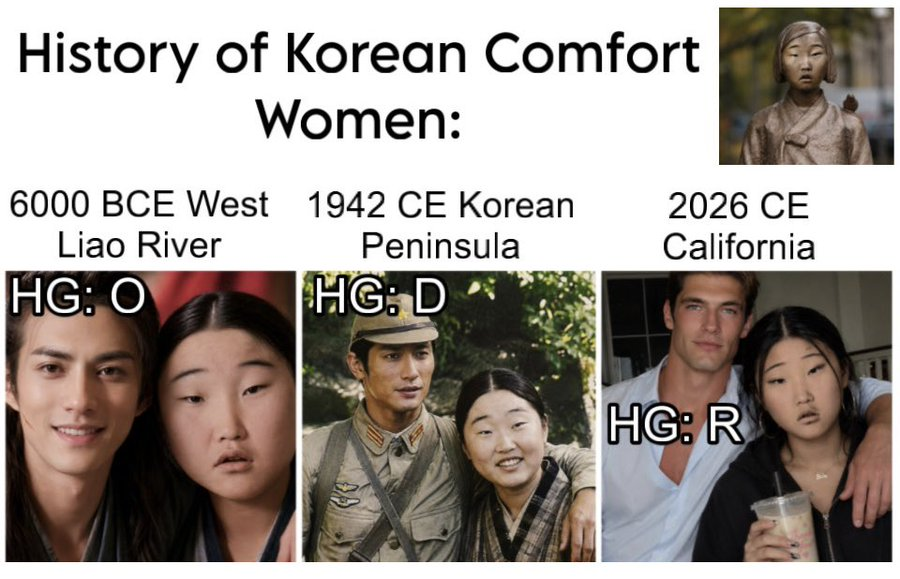 History of Korean Comfort Women:

6000 BCE West Liao River

1942 CE Korean Peninsula

2026 CE California

HG: O

HG: D

HG: R